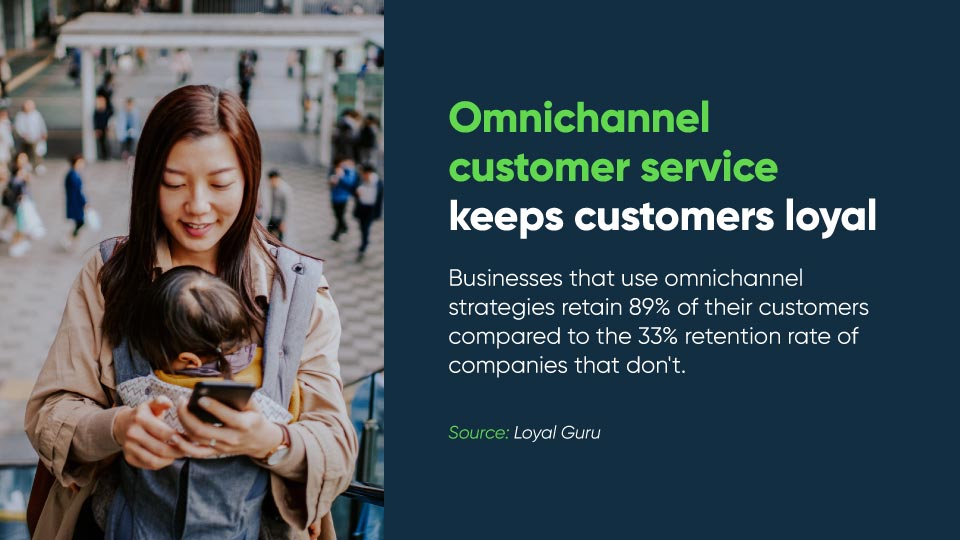 Omnichannel customer service keeps customers loyal

Businesses that use omnichannel strategies retain 89% of their customers compared to the 33% retention rate of companies that don't.

Source: Loyal Guru